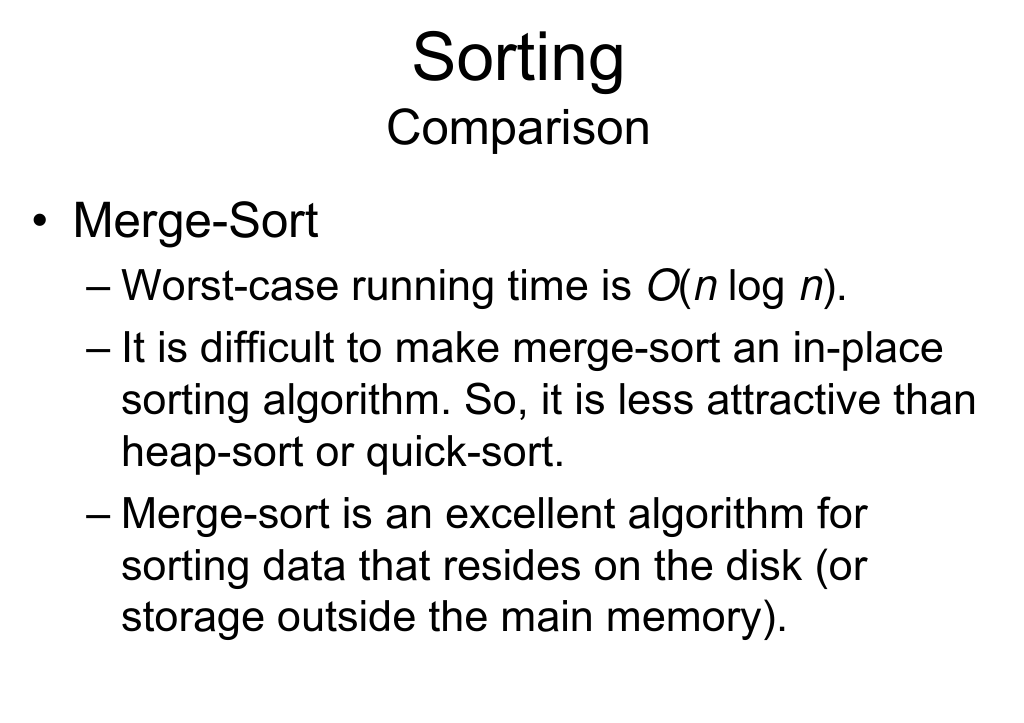 Sorting
Comparison

• Merge-Sort
– Worst-case running time is $O(n \log n)$.
– It is difficult to make merge-sort an in-place sorting algorithm. So, it is less attractive than heap-sort or quick-sort.
– Merge-sort is an excellent algorithm for sorting data that resides on the disk (or storage outside the main memory).